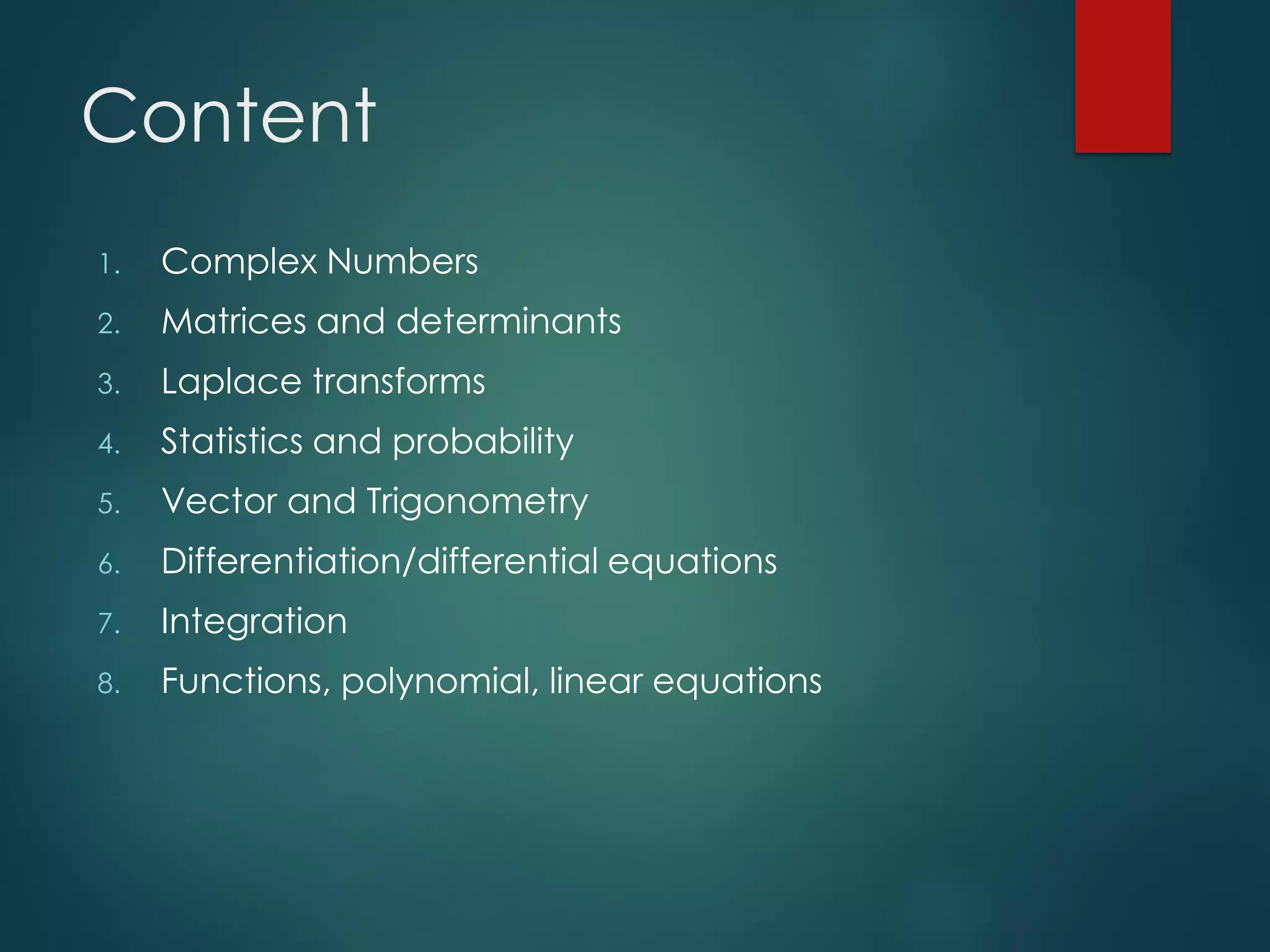 Content

1. Complex Numbers
2. Matrices and determinants
3. Laplace transforms
4. Statistics and probability
5. Vector and Trigonometry
6. Differentiation/differential equations
7. Integration
8. Functions, polynomial, linear equations